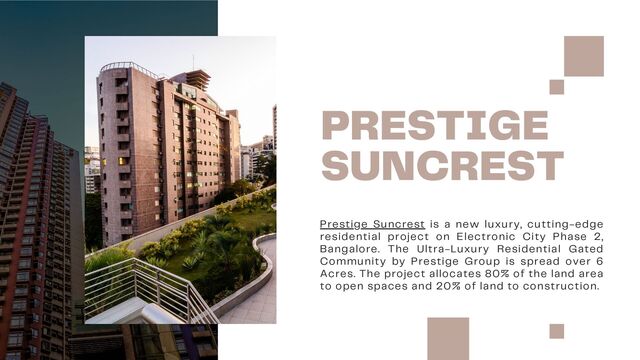 PRESTIGE SUNCREST

Prestige Suncrest is a new luxury, cutting-edge residential project on Electronic City Phase 2, Bangalore. The Ultra-Luxury Residential Gated Community by Prestige Group is spread over 6 Acres. The project allocates 80% of the land area to open spaces and 20% of land to construction.